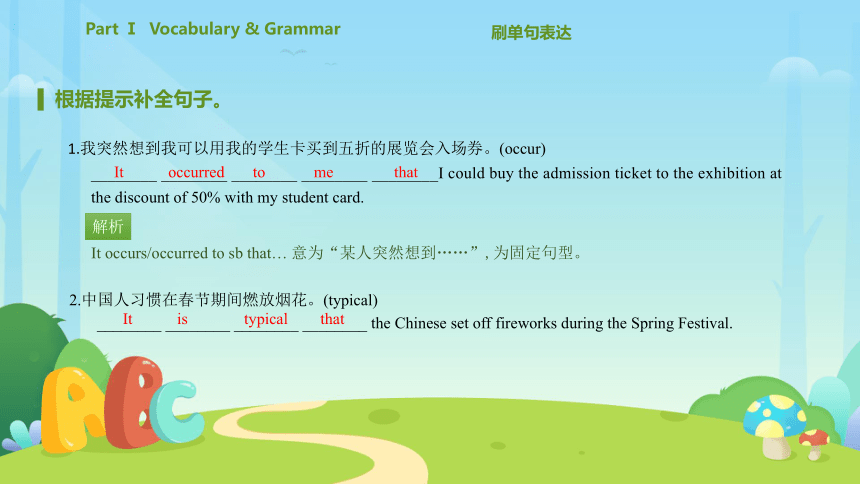 Part Ⅰ Vocabulary & Grammar

刷单句表达

根据提示补全句子。

1.我突然想到我可以用我的学生卡买到五折的展览会入场券。(occur)
It occurred to me that I could buy the admission ticket to the exhibition at the discount of 50% with my student card.

解析
It occurs/occurred to sb that… 意为“某人突然想到……”, 为固定句型。

2.中国人习惯在春节期间燃放烟花。(typical)
It is typical that the Chinese set off fireworks during the Spring Festival.

ABC